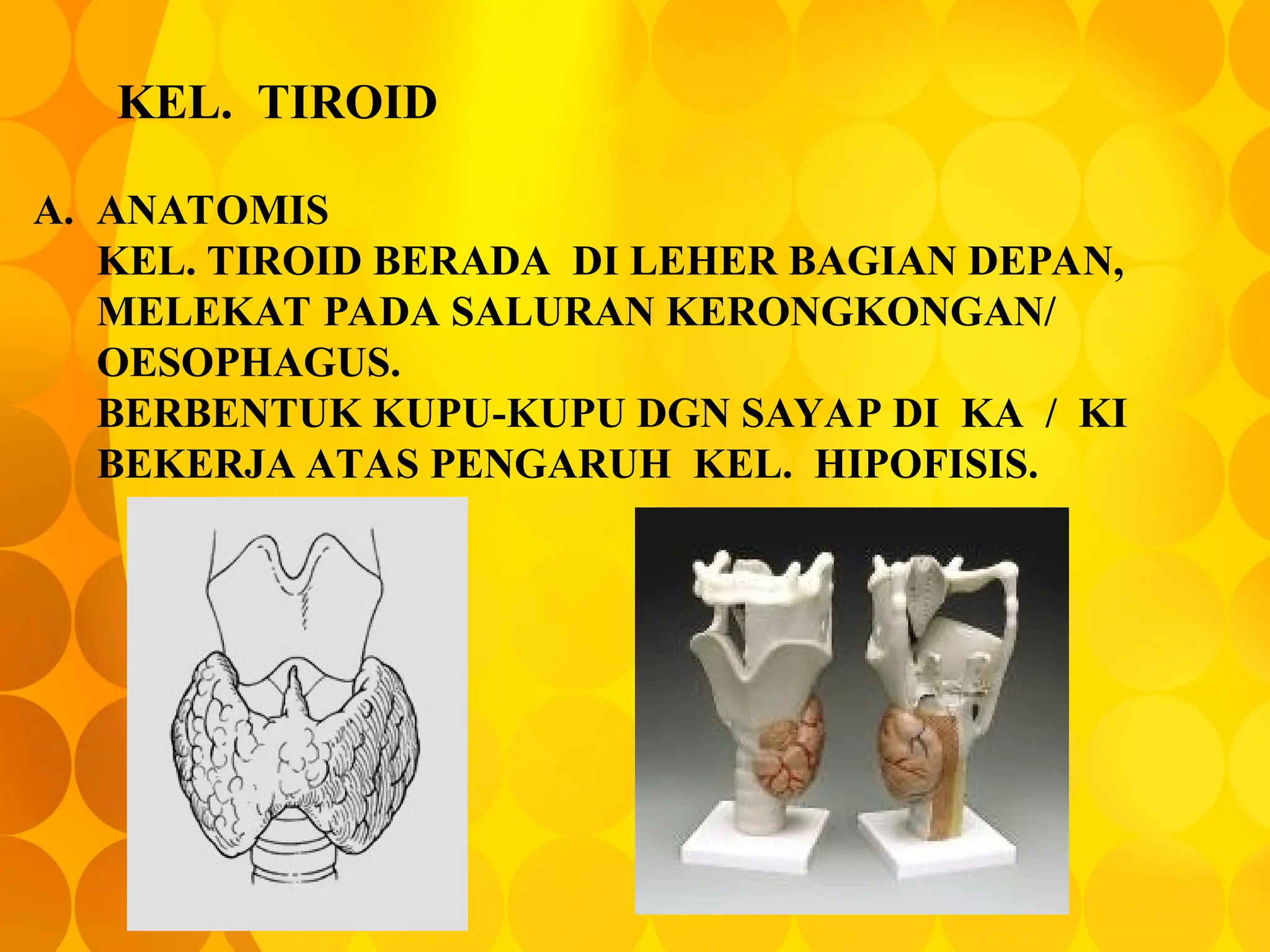 KEL. TIROID

A. ANATOMIS
KEL. TIROID BERADA DI LEHER BAGIAN DEPAN, MELEKAT PADA SALURAN KERONGKONGAN/ OESOPHAGUS.
BERBENTUK KUPU-KUPU DGN SAYAP DI KA / KI
BEKERJA ATAS PENGARUH KEL. HIPOFISIS.